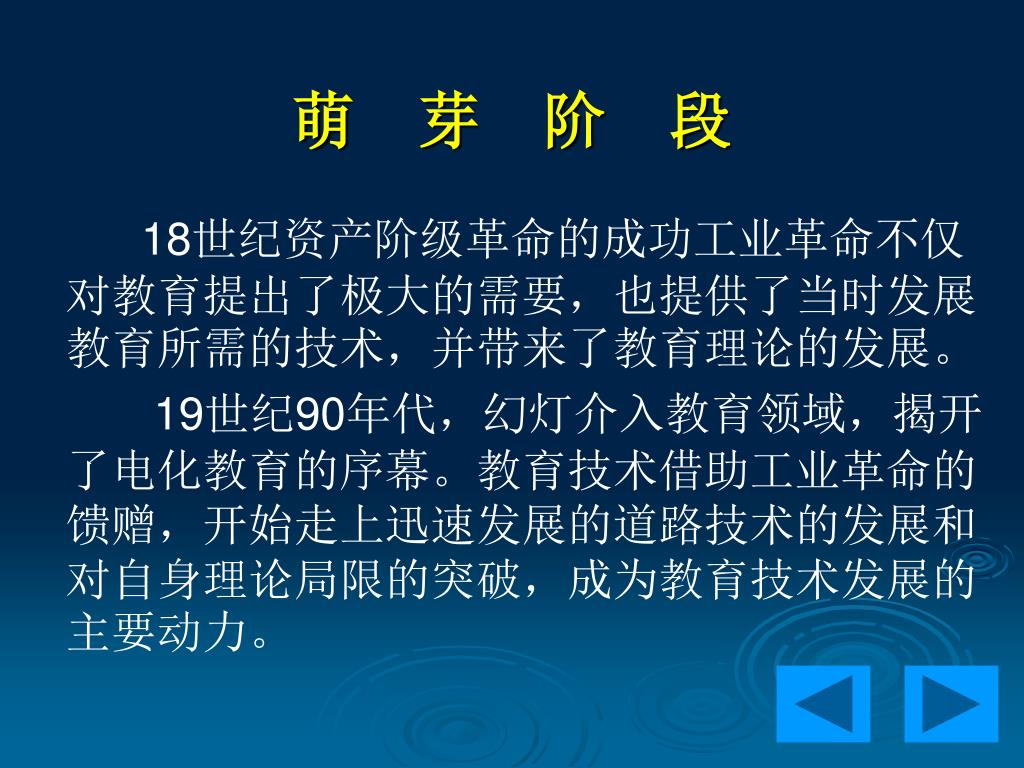 萌 芽 阶 段

18世纪资产阶级革命的成功工业革命不仅对教育提出了极大的需要，也提供了当时发展教育所需的技术，并带来了教育理论的发展。

19世纪90年代，幻灯介入教育领域，揭开了电化教育的序幕。教育技术借助工业革命的馈赠，开始走上迅速发展的道路技术的发展和对自身理论局限的突破，成为教育技术发展的主要动力。